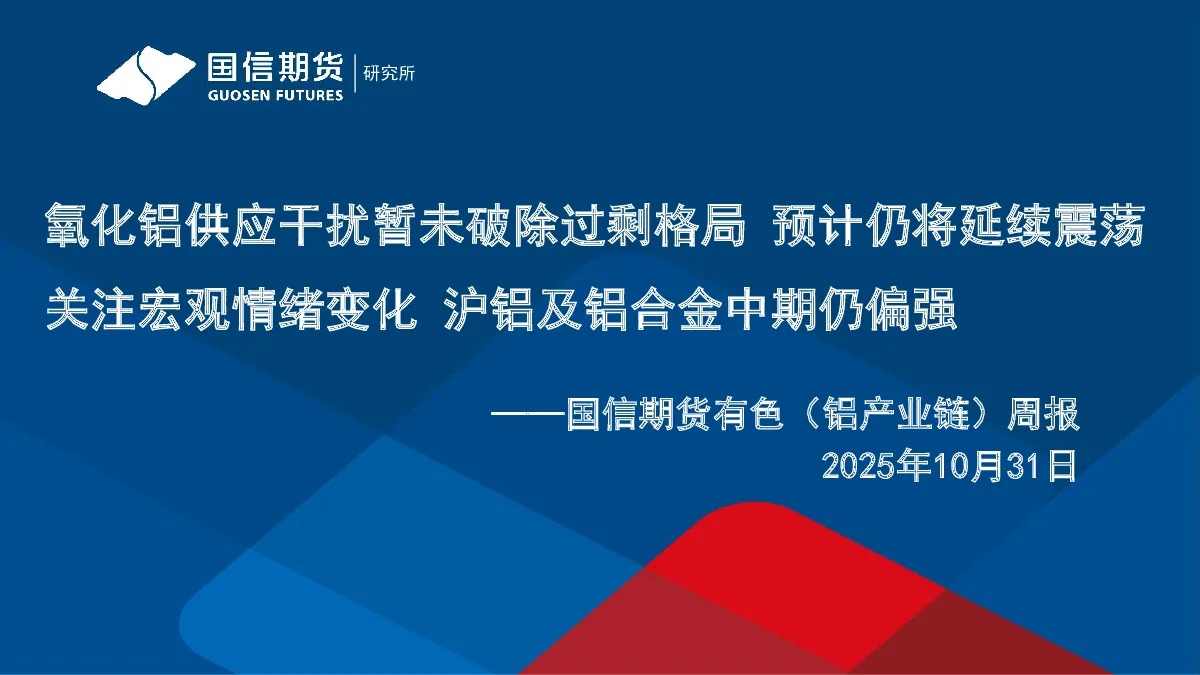 国信期货
GUOSEN FUTURES
研究所

氧化铝供应干扰暂未破除过剩格局 预计仍将延续震荡
关注宏观情绪变化 沪铝及铝合金中期仍偏强

——国信期货有色（铝产业链）周报
2025年10月31日